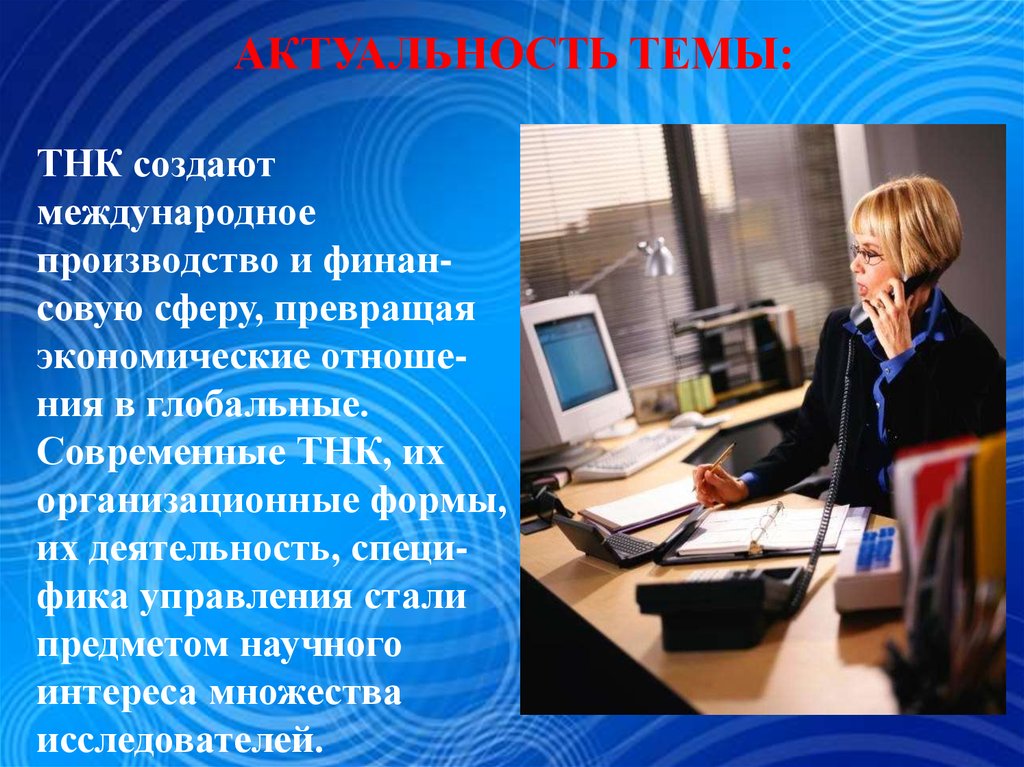 АКТУАЛЬНОСТЬ ТЕМЫ:

ТНК создают международное производство и финансовую сферу, превращая экономические отношения в глобальные. Современные ТНК, их организационные формы, их деятельность, специфика управления стали предметом научного интереса множества исследователей.